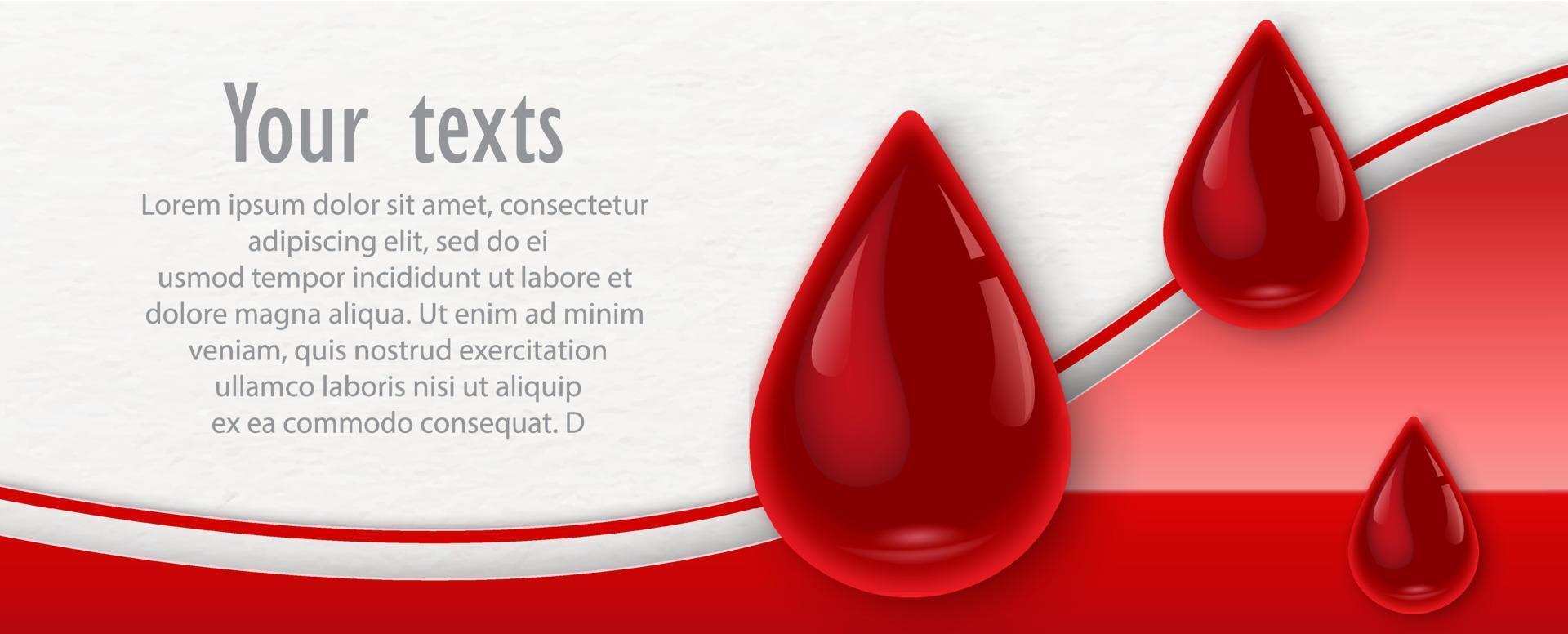 Your texts

Lorem ipsum dolor sit amet, consectetur adipiscing elit, sed do ei usmod tempor incididunt ut labore et dolore magna aliqua. Ut enim ad minim veniam, quis nostrud exercitation ullamco laboris nisi ut aliquip ex ea commodo consequat. D